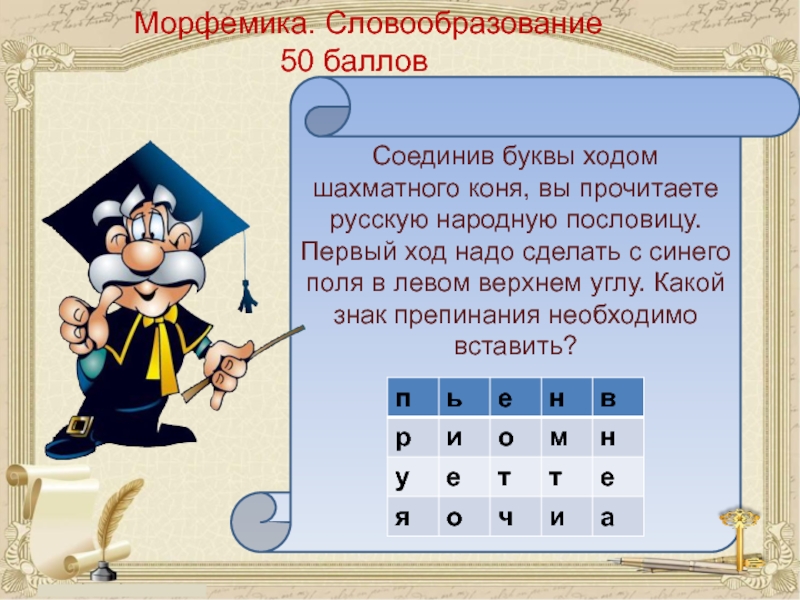 Морфемика. Словообразование
50 баллов

Соединив буквы ходом шахматного коня, вы прочитаете русскую народную пословицу. Первый ход надо сделать с синего поля в левом верхнем углу. Какой знак препинания необходимо вставить?

| п | ь | е | н | в |
|---|---|---|---|---|
| р | и | о | м | н |
| у | е | т | т | е |
| я | о | ч | и | а |